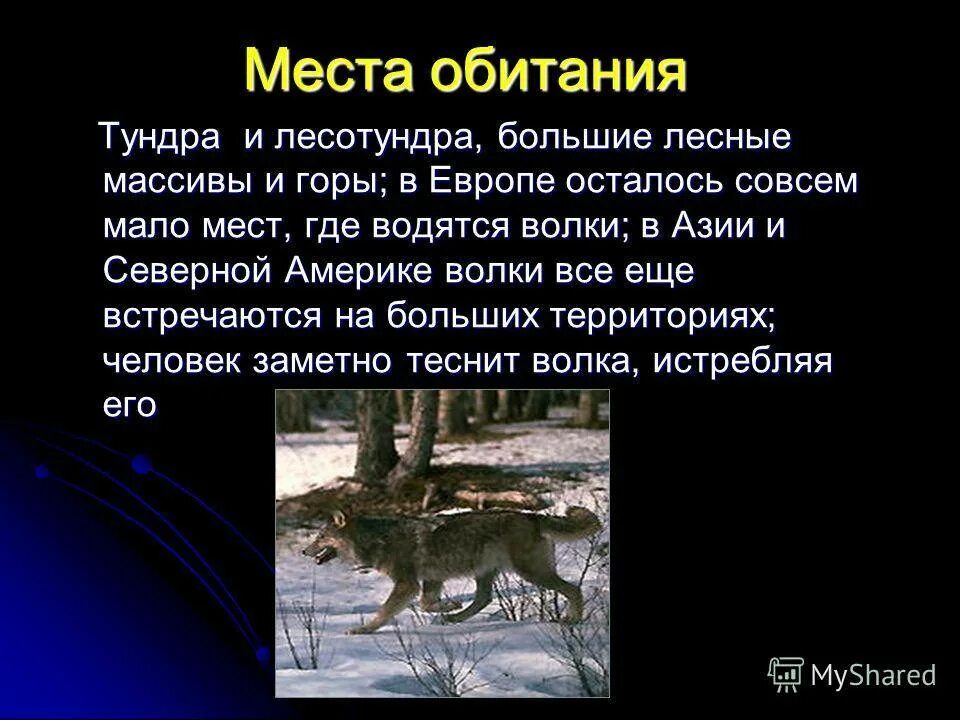 Места обитания

Тундра и лесотундра, большие лесные массивы и горы; в Европе осталось совсем мало мест, где водятся волки; в Азии и Северной Америке волки все еще встречаются на больших территориях; человек заметно теснит волка, истребляя его

MyShared